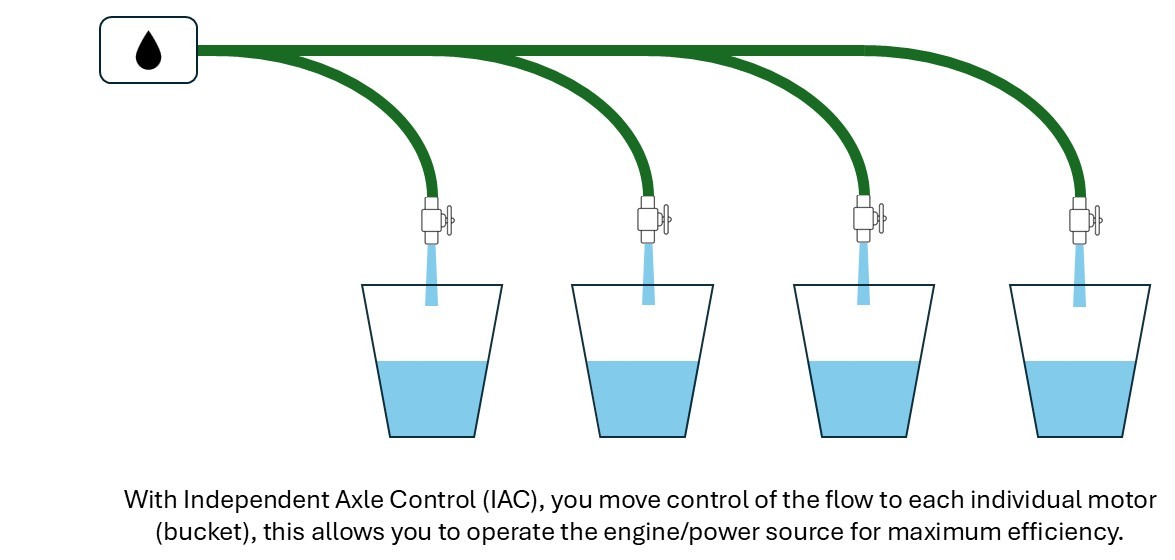 With Independent Axle Control (IAC), you move control of the flow to each individual motor (bucket), this allows you to operate the engine/power source for maximum efficiency.